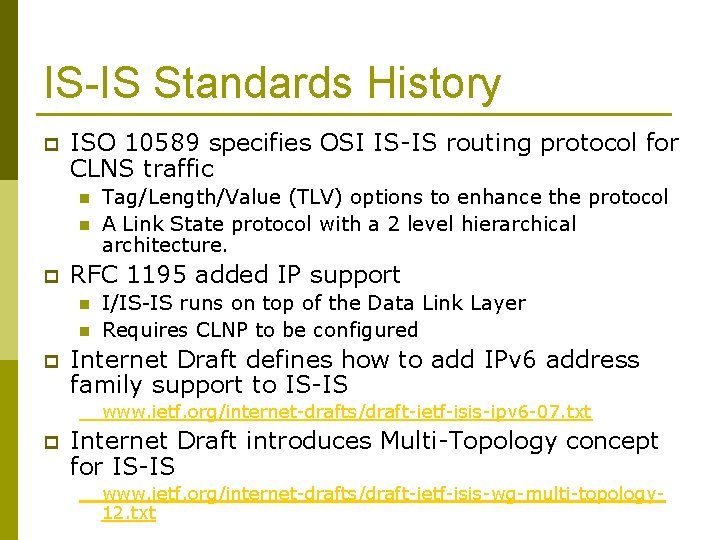 IS-IS Standards History

ISO 10589 specifies OSI IS-IS routing protocol for CLNS traffic

Tag/Length/Value (TLV) options to enhance the protocol

A Link State protocol with a 2 level hierarchical architecture.

RFC 1195 added IP support

I/IS-IS runs on top of the Data Link Layer

Requires CLNP to be configured

Internet Draft defines how to add IPv6 address family support to IS-IS

www.ietf.org/internet-drafts/draft-ietf-isis-ipv6-07.txt

Internet Draft introduces Multi-Topology concept for IS-IS

www.ietf.org/internet-drafts/draft-ietf-isis-wg-multi-topology-12.txt